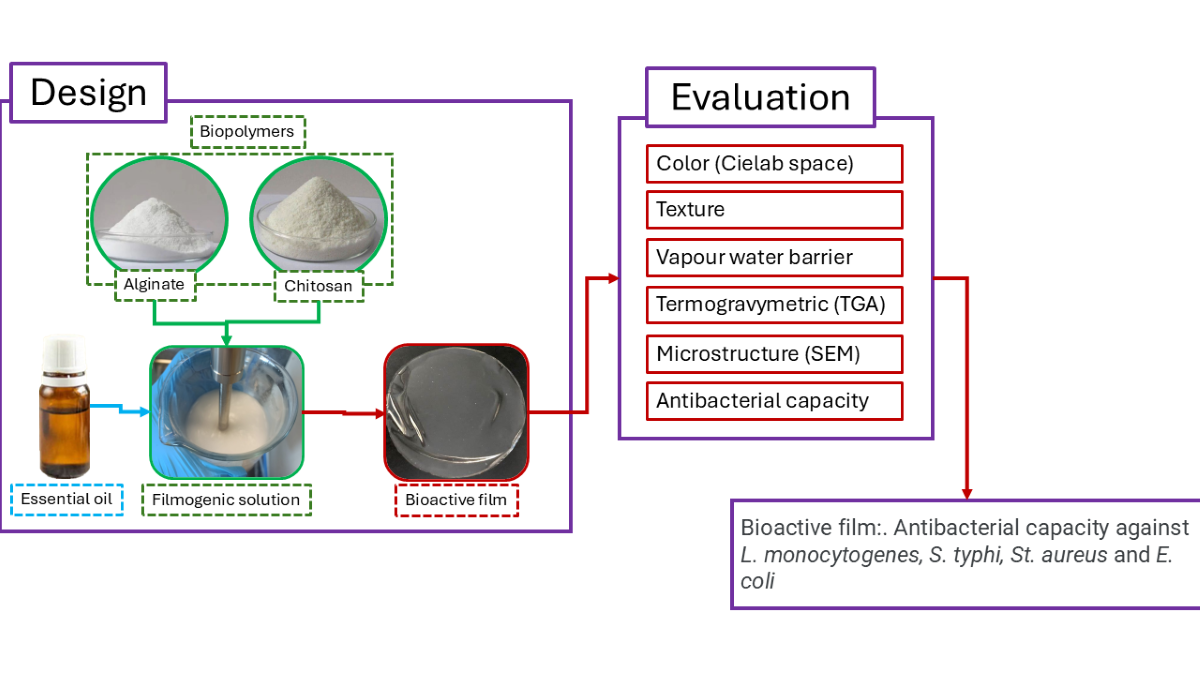 Design

Biopolymers

Alginate

Chitosan

Essential oil

Filmogenic solution

Bioactive film

Evaluation

Color (Cielab space)

Texture

Vapour water barrier

Termogravymetric (TGA)

Microstructure (SEM)

Antibacterial capacity

Bioactive film:. Antibacterial capacity against L. monocytogenes, S. typhi, St. aureus and E. coli